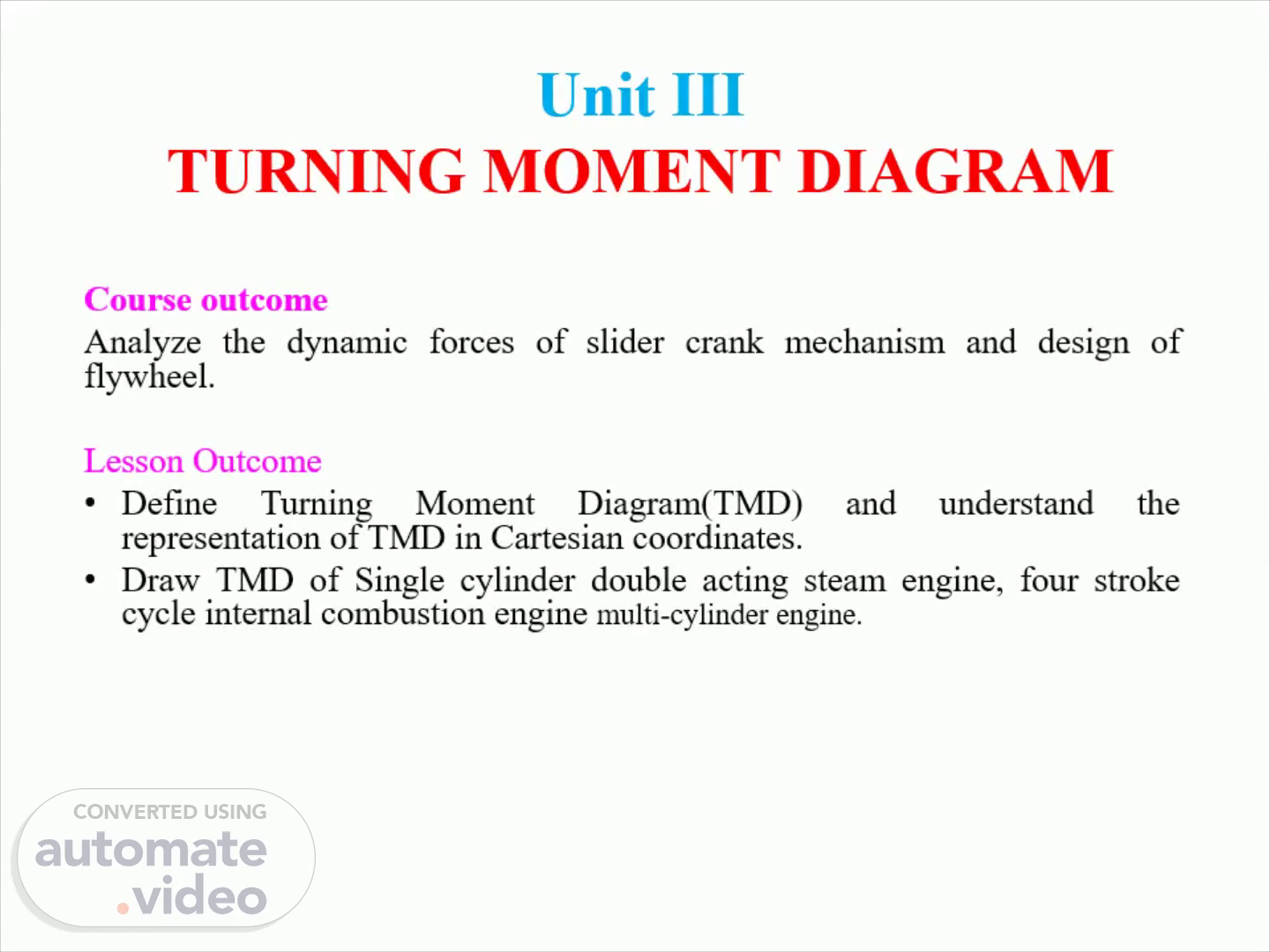 Unit III
TURNING MOMENT DIAGRAM

Course outcome

Analyze the dynamic forces of slider crank mechanism and design of flywheel.

Lesson Outcome

• Define Turning Moment Diagram(TMD) and understand the representation of TMD in Cartesian coordinates.
• Draw TMD of Single cylinder double acting steam engine, four stroke cycle internal combustion engine multi-cylinder engine.

CONVERTED USING
automate
.video